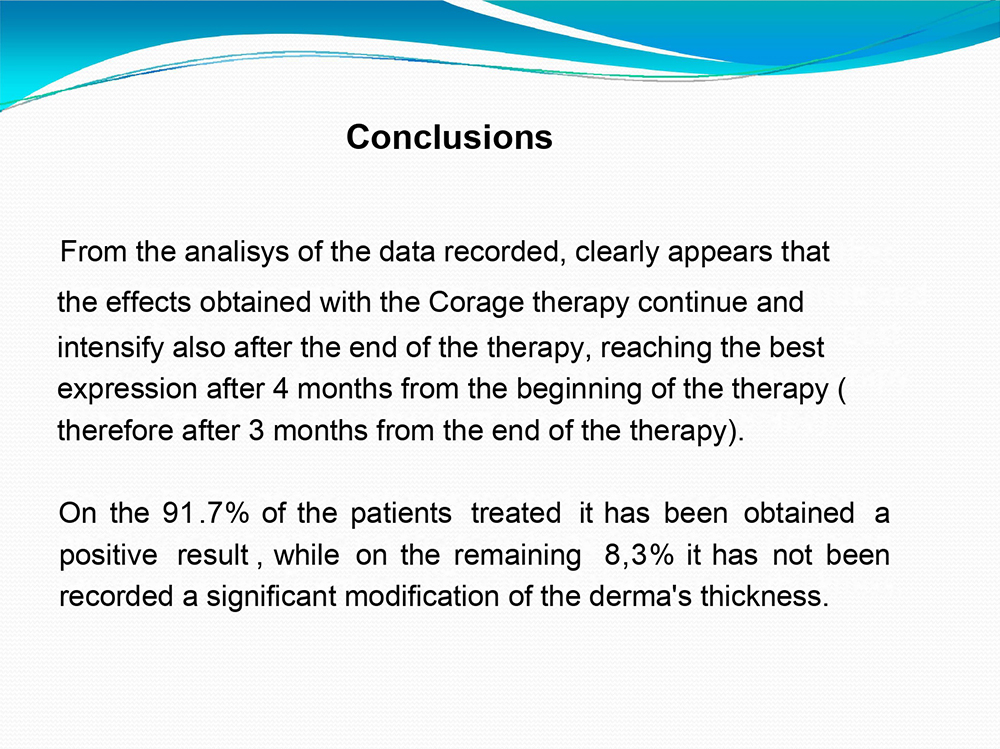 Conclusions

From the analisys of the data recorded, clearly appears that the effects obtained with the Corage therapy continue and intensify also after the end of the therapy, reaching the best expression after 4 months from the beginning of the therapy ( therefore after 3 months from the end of the therapy).

On the 91.7% of the patients treated it has been obtained a positive result , while on the remaining 8,3% it has not been recorded a significant modification of the derma's thickness.